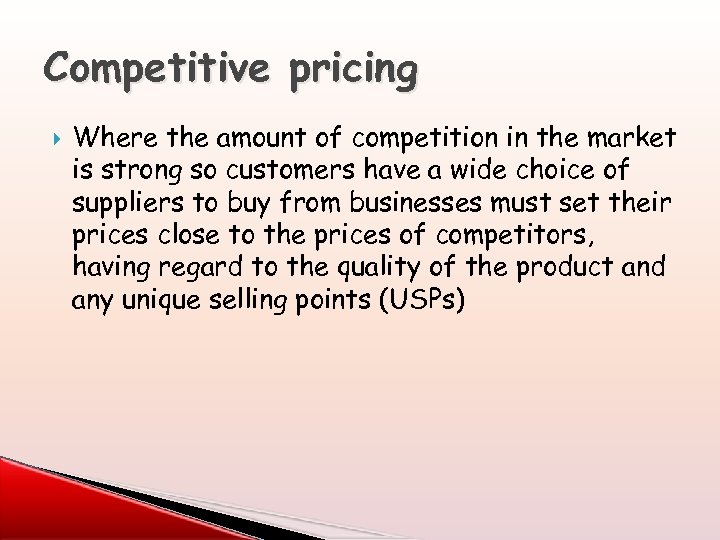 Competitive pricing

Where the amount of competition in the market is strong so customers have a wide choice of suppliers to buy from businesses must set their prices close to the prices of competitors, having regard to the quality of the product and any unique selling points (USPs)